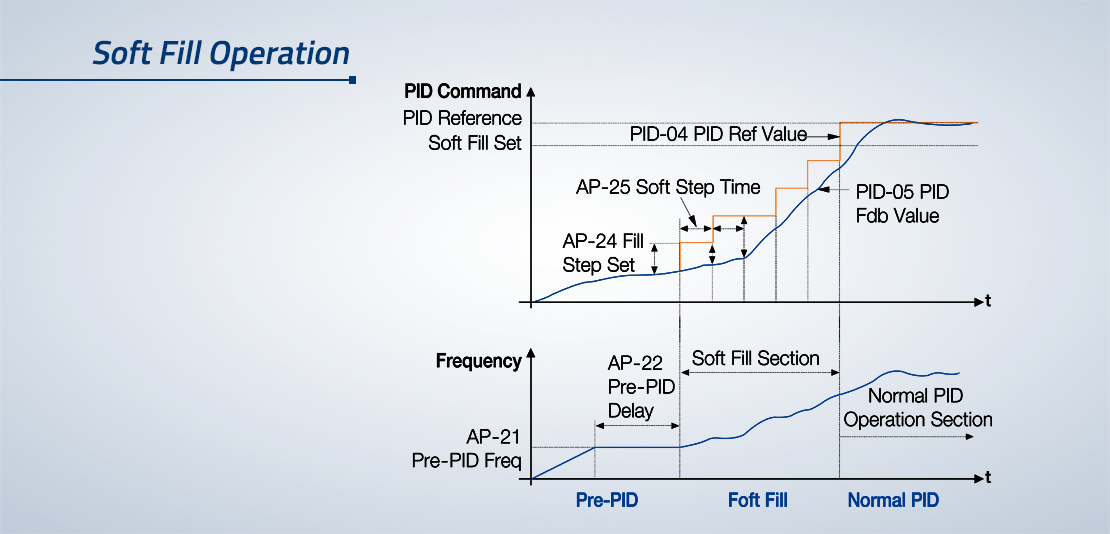 Soft Fill Operation

PID Command

PID Reference

Soft Fill Set

PID-04 PID Ref Value

AP-25 Soft Step Time

PID-05 PID Fdb Value

AP-24 Fill Step Set

t

Frequency

AP-22 Pre-PID Delay

Soft Fill Section

Normal PID Operation Section

AP-21 Pre-PID Freq

t

Pre-PID

Foft Fill

Normal PID